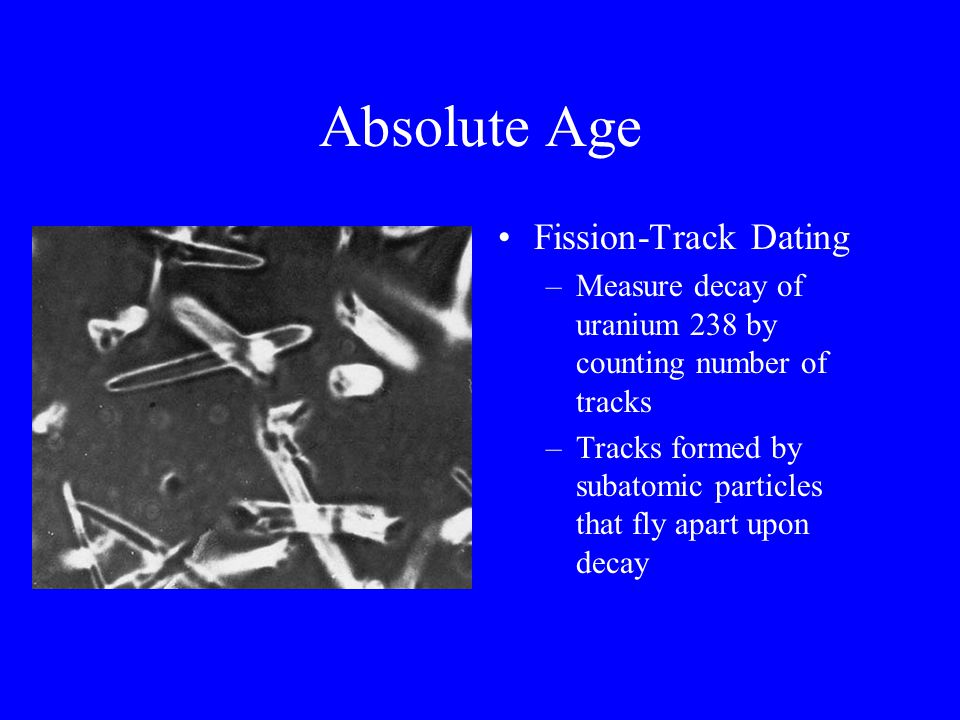 Absolute Age

• Fission-Track Dating
– Measure decay of uranium 238 by counting number of tracks
– Tracks formed by subatomic particles that fly apart upon decay